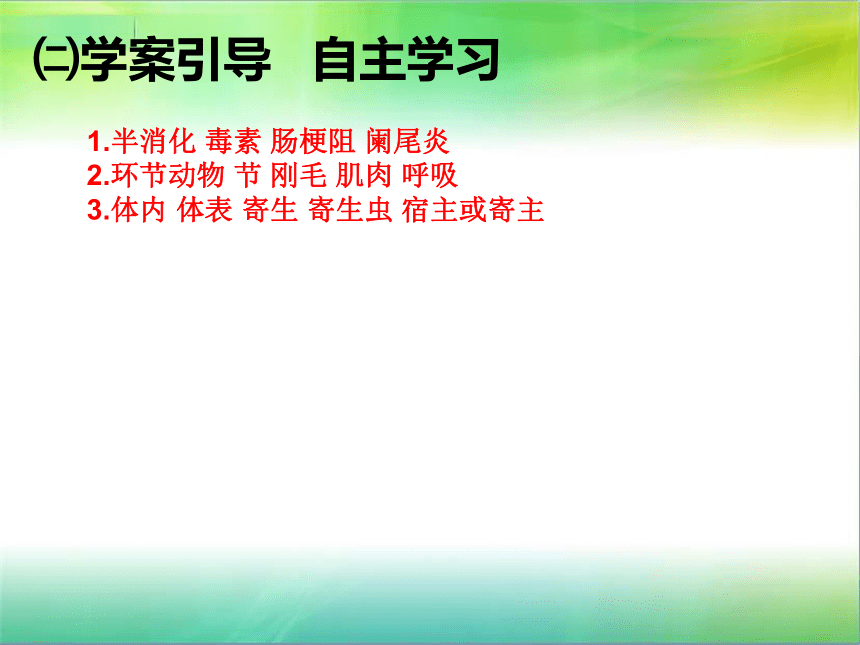 ㈡学案引导　自主学习

1.半消化 毒素 肠梗阻 阑尾炎
2.环节动物 节 刚毛 肌肉 呼吸
3.体内 体表 寄生 寄生虫 宿主或寄主